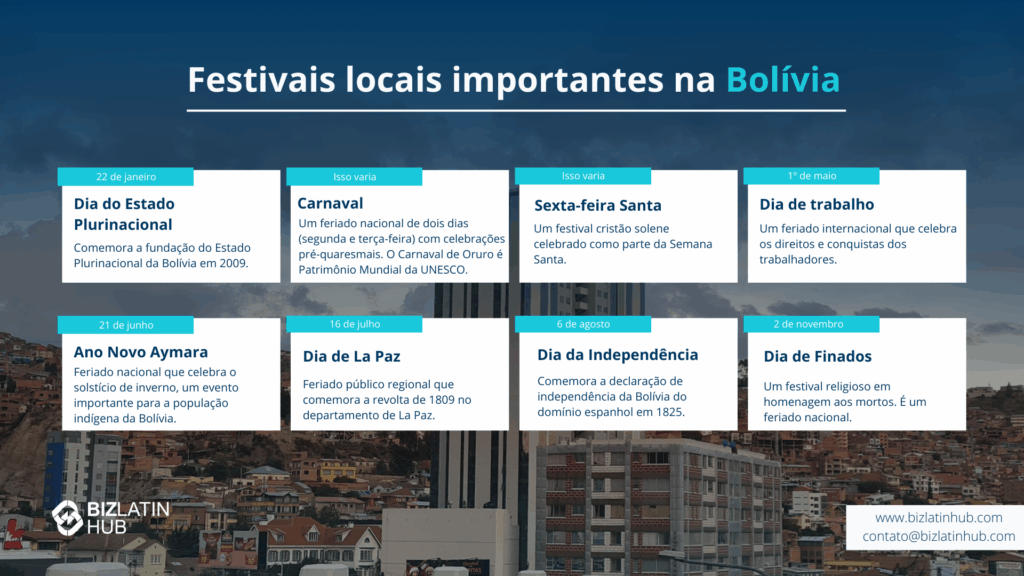 Festivais locais importantes na Bolívia

22 de janeiro
Dia do Estado Plurinacional
Comemora a fundação do Estado Plurinacional da Bolívia em 2009.

Isso varia
Carnaval
Um feriado nacional de dois dias (segunda e terça-feira) com celebrações pré-quaresmais. O Carnaval de Oruro é Patrimônio Mundial da UNESCO.

Isso varia
Sexta-feira Santa
Um festival cristão solene celebrado como parte da Semana Santa.

1º de maio
Dia de trabalho
Um feriado internacional que celebra os direitos e conquistas dos trabalhadores.

21 de junho
Ano Novo Aymara
Feriado nacional que celebra o solstício de inverno, um evento importante para a população indígena da Bolívia.

16 de julho
Dia de La Paz
Feriado público regional que comemora a revolta de 1809 no departamento de La Paz.

6 de agosto
Dia da Independência
Comemora a declaração de independência da Bolívia do domínio espanhol em 1825.

2 de novembro
Dia de Finados
Um festival religioso em homenagem aos mortos. É um feriado nacional.

BIZLATIN HUB

www.bizlatinhub.com
contato@bizlatinhub.com